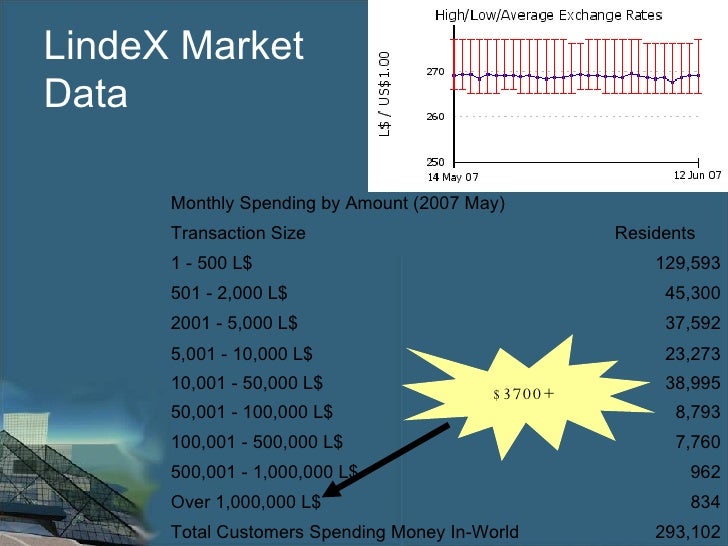 LindeX Market Data

High/Low/Average Exchange Rates

L$ / US$1.00

270

260

250

14 May 07

12 Jun 07

Monthly Spending by Amount (2007 May)

| Transaction Size | Residents |
|---|---|
| 1 - 500 L$ | 129,593 |
| 501 - 2,000 L$ | 45,300 |
| 2001 - 5,000 L$ | 37,592 |
| 5,001 - 10,000 L$ | 23,273 |
| 10,001 - 50,000 L$ | 38,995 |
| 50,001 - 100,000 L$ | 8,793 |
| 100,001 - 500,000 L$ | 7,760 |
| 500,001 - 1,000,000 L$ | 962 |
| Over 1,000,000 L$ | 834 |
| Total Customers Spending Money In-World | 293,102 |

$3700+